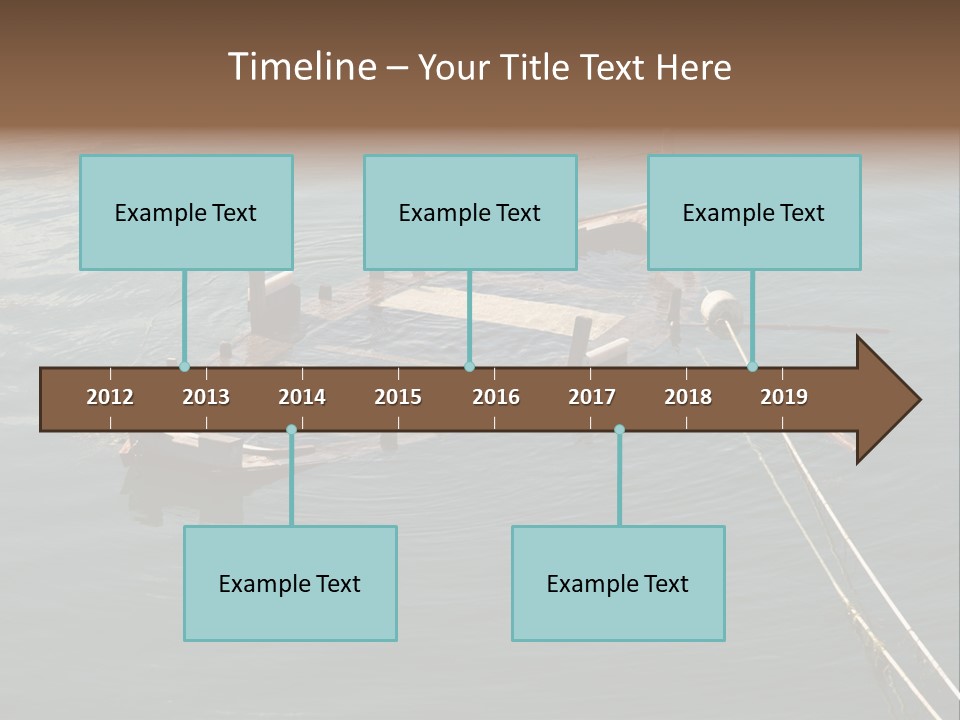 Timeline – Your Title Text Here

Example Text

Example Text

Example Text

2012 2013 2014 2015 2016 2017 2018 2019

Example Text

Example Text